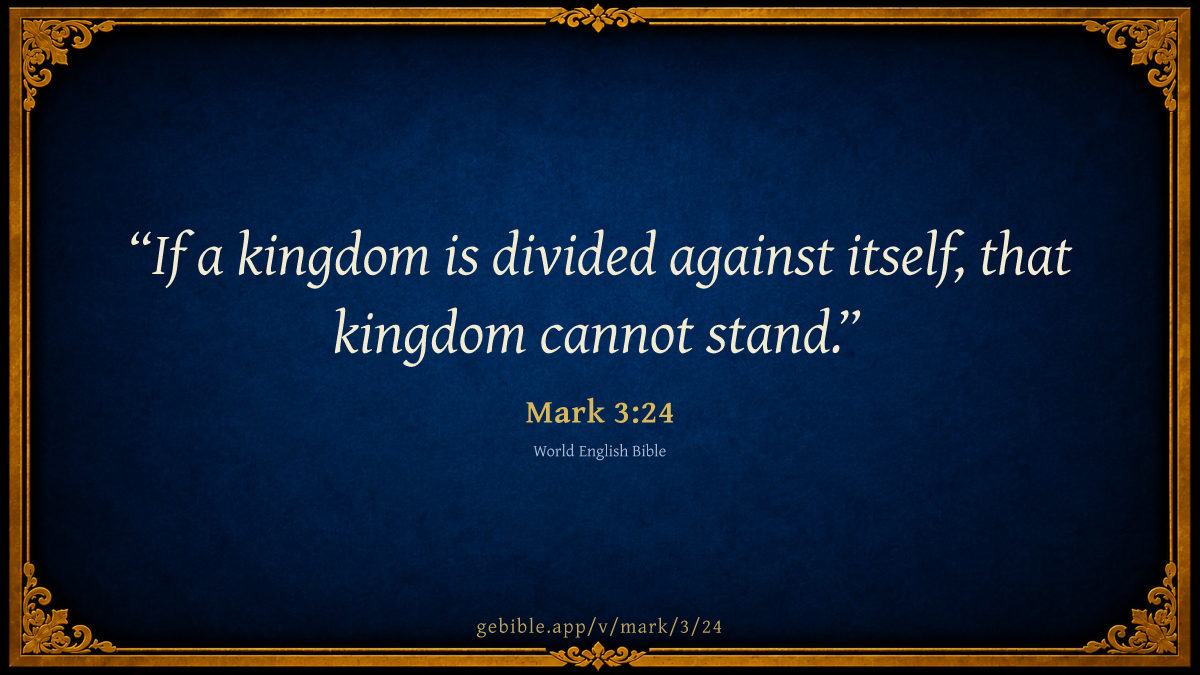 “If a kingdom is divided against itself, that kingdom cannot stand.”

Mark 3:24

World English Bible

gebible.app/v/mark/3/24